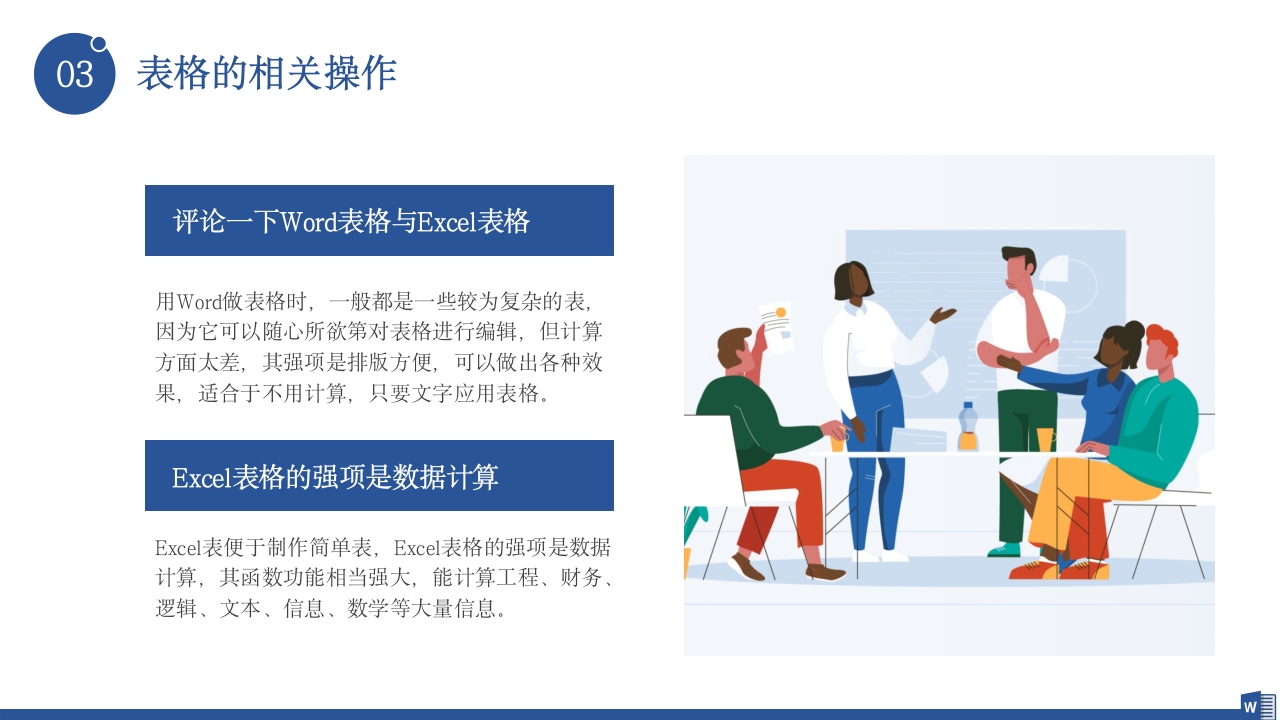 03

表格的相关操作

评论一下Word表格与Excel表格

用Word做表格时，一般都是一些较为复杂的表，因为它可以随心所欲第对表格进行编辑，但计算方面太差，其强项是排版方便，可以做出各种效果，适合于不用计算，只要文字应用表格。

Excel表格的强项是数据计算

Excel表便于制作简单表，Excel表格的强项是数据计算，其函数功能相当强大，能计算工程、财务、逻辑、文本、信息、数学等大量信息。

W